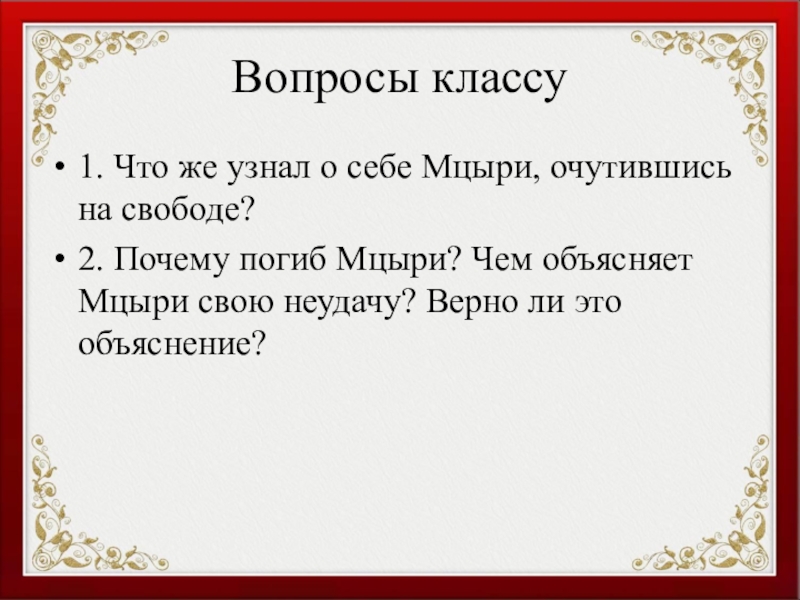 Вопросы классу

• 1. Что же узнал о себе Мцыри, очутившись на свободе?

• 2. Почему погиб Мцыри? Чем объясняет Мцыри свою неудачу? Верно ли это объяснение?